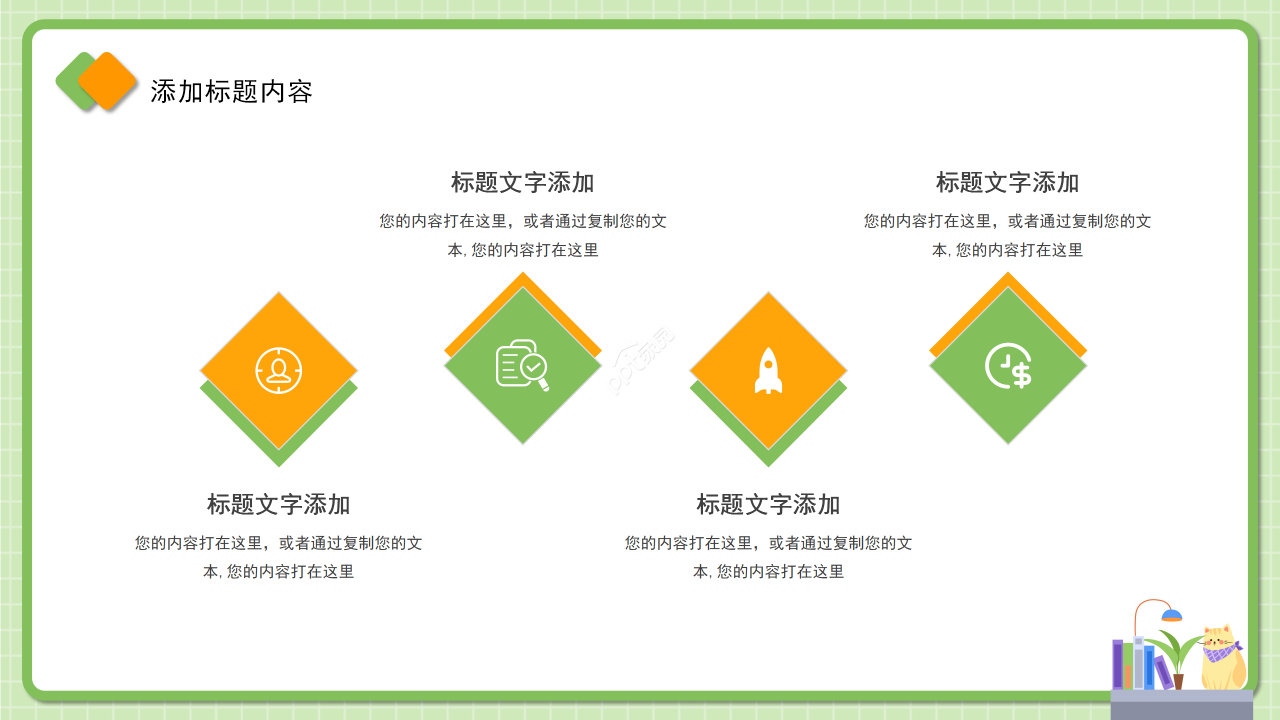 添加标题内容

标题文字添加

您的内容打在这里，或者通过复制您的文本, 您的内容打在这里

标题文字添加

您的内容打在这里，或者通过复制您的文本, 您的内容打在这里

标题文字添加

您的内容打在这里，或者通过复制您的文本, 您的内容打在这里

标题文字添加

您的内容打在这里，或者通过复制您的文本, 您的内容打在这里